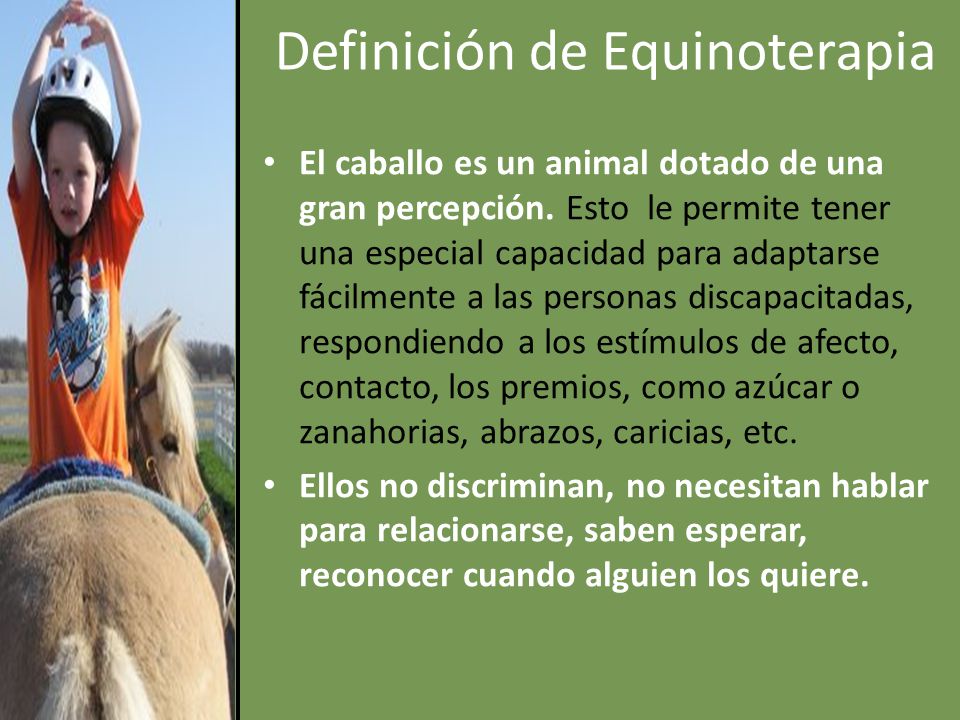 Definición de Equinoterapia

• El caballo es un animal dotado de una gran percepción. Esto le permite tener una especial capacidad para adaptarse fácilmente a las personas discapacitadas, respondiendo a los estímulos de afecto, contacto, los premios, como azúcar o zanahorias, abrazos, caricias, etc.

• Ellos no discriminan, no necesitan hablar para relacionarse, saben esperar, reconocer cuando alguien los quiere.